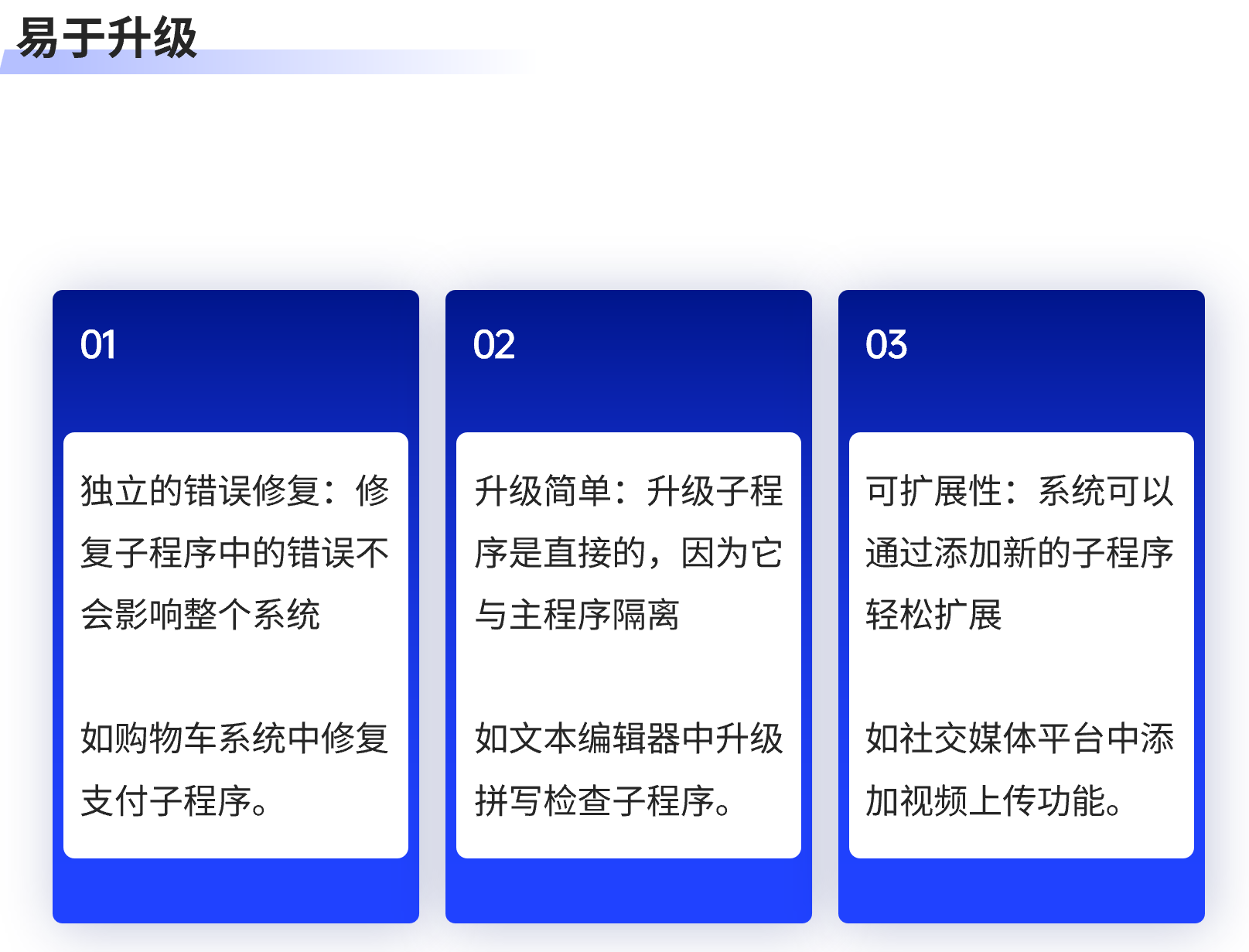 易于升级

01

独立的错误修复：修复子程序中的错误不会影响整个系统

如购物车系统中修复支付子程序。

02

升级简单：升级子程序是直接的，因为它与主程序隔离

如文本编辑器中升级拼写检查子程序。

03

可扩展性：系统可以通过添加新的子程序轻松扩展

如社交媒体平台中添加视频上传功能。